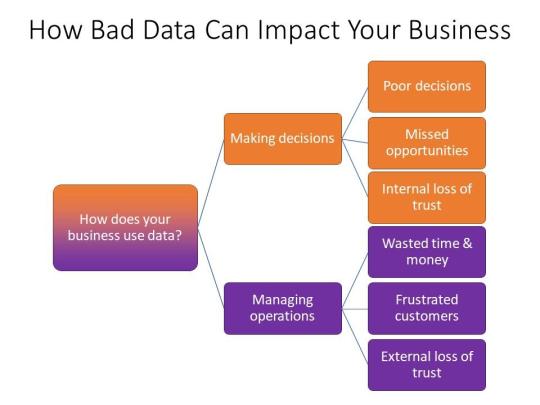 How Bad Data Can Impact Your Business

How does your business use data?

Making decisions

Poor decisions

Missed opportunities

Internal loss of trust

Managing operations

Wasted time & money

Frustrated customers

External loss of trust